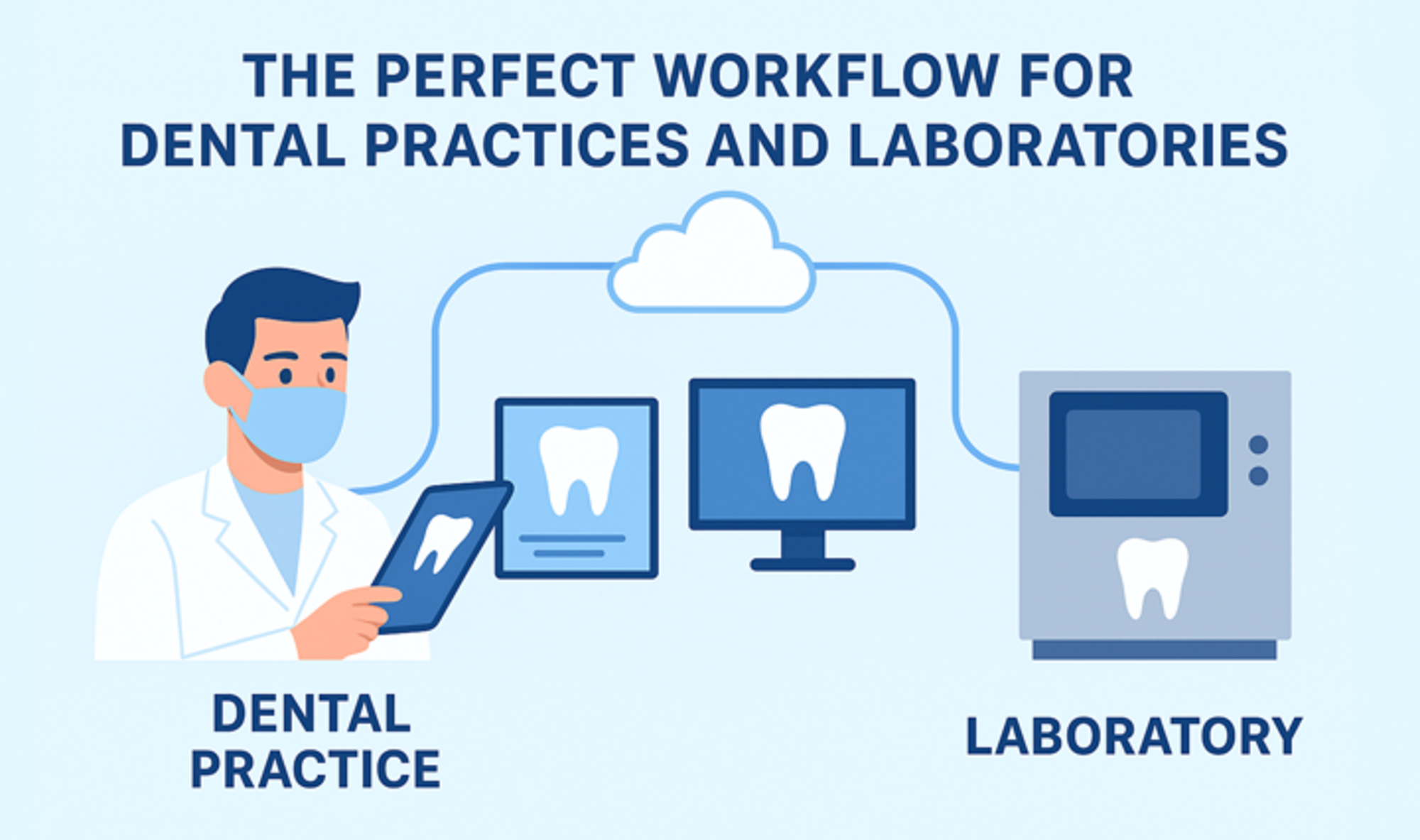 THE PERFECT WORKFLOW FOR DENTAL PRACTICES AND LABORATORIES

DENTAL PRACTICE

LABORATORY